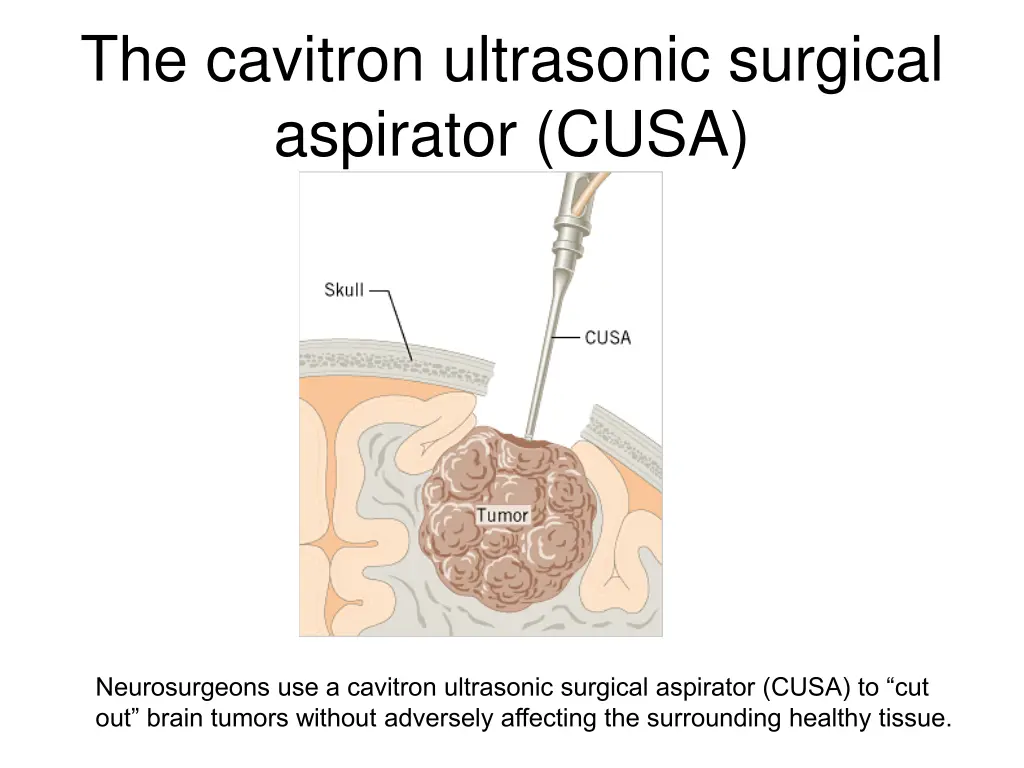 The cavitron ultrasonic surgical aspirator (CUSA)

Skull

CUSA

Tumor

Neurosurgeons use a cavitron ultrasonic surgical aspirator (CUSA) to “cut out” brain tumors without adversely affecting the surrounding healthy tissue.